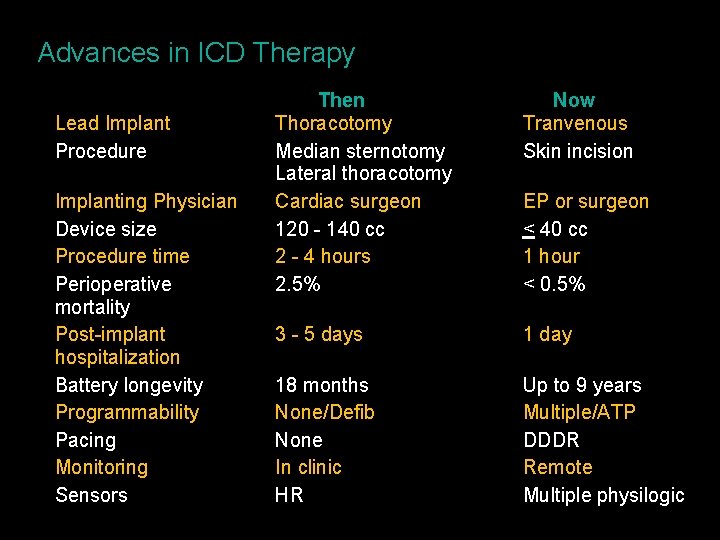 Advances in ICD Therapy

| | Then | Now |
|---|---|---|
| Lead Implant | Thoracotomy | Tranvenous |
| Procedure | Median sternotomy Lateral thoracotomy | Skin incision |
| Implanting Physician | Cardiac surgeon | EP or surgeon |
| Device size | 120 - 140 cc | $\leq$ 40 cc |
| Procedure time | 2 - 4 hours | 1 hour |
| Perioperative mortality | 2.5% | < 0.5% |
| Post-implant hospitalization | 3 - 5 days | 1 day |
| Battery longevity | 18 months | Up to 9 years |
| Programmability | None/Defib | Multiple/ATP |
| Pacing | None | DDDR |
| Monitoring | In clinic | Remote |
| Sensors | HR | Multiple physilogic |